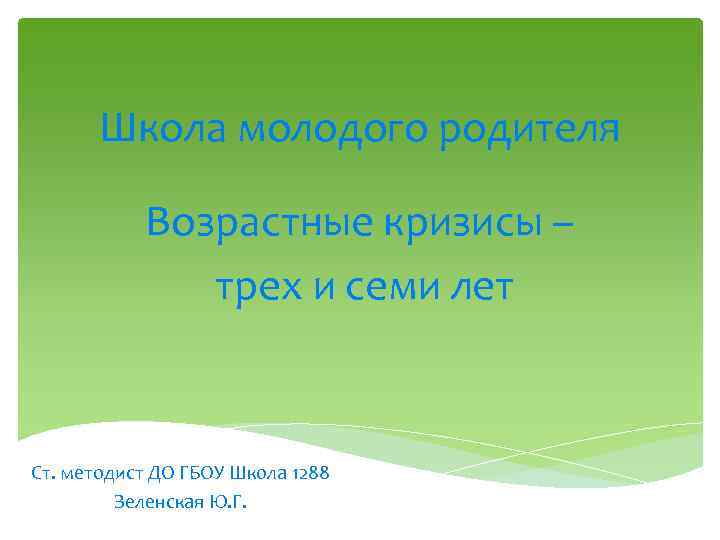 Школа молодого родителя

Возрастные кризисы – трех и семи лет

Ст. методист ДО ГБОУ Школа 1288
Зеленская Ю.Г.